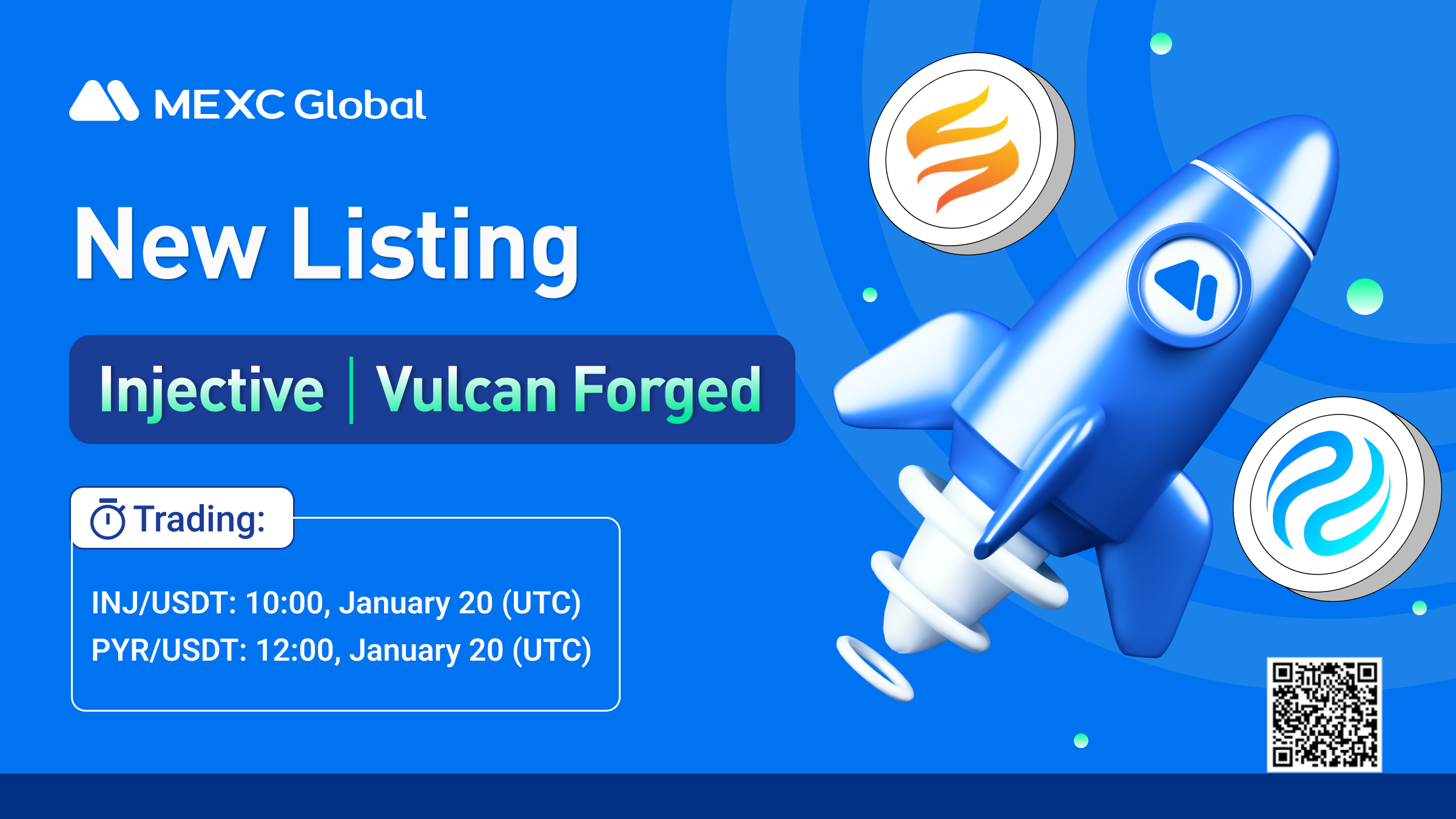 MEXC Global

New Listing

Injective | Vulcan Forged

Trading:

INJ/USDT: 10:00, January 20 (UTC)
PYR/USDT: 12:00, January 20 (UTC)